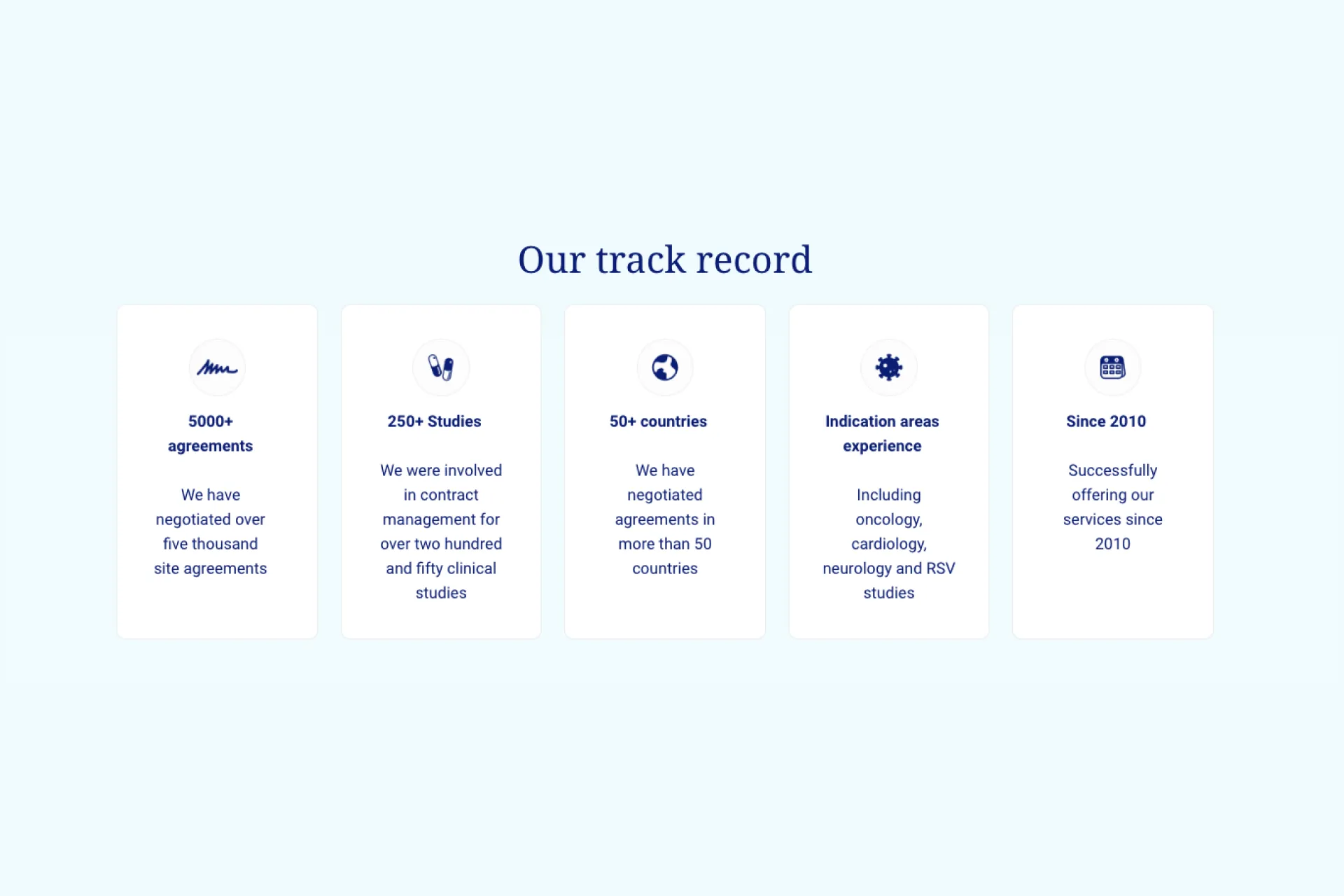 Our track record

5000+ agreements

We have negotiated over five thousand site agreements

250+ Studies

We were involved in contract management for over two hundred and fifty clinical studies

50+ countries

We have negotiated agreements in more than 50 countries

Indication areas experience

Including oncology, cardiology, neurology and RSV studies

Since 2010

Successfully offering our services since 2010